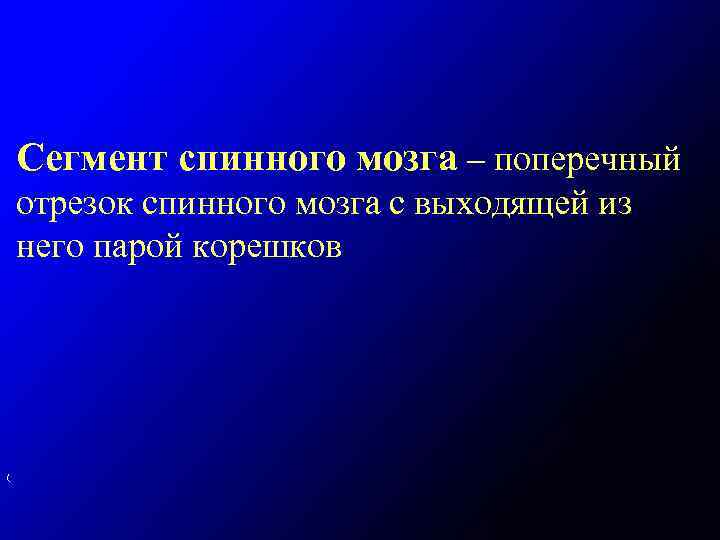 Сегмент спинного мозга – поперечный отрезок спинного мозга с выходящей из него парой корешков